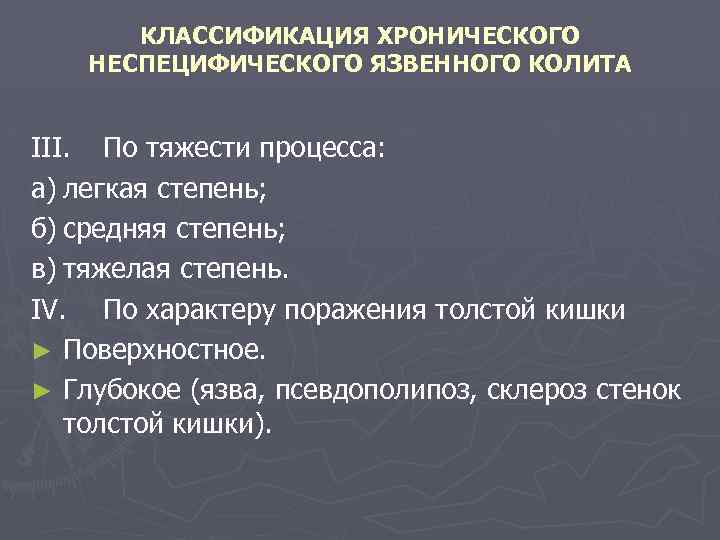 КЛАССИФИКАЦИЯ ХРОНИЧЕСКОГО НЕСПЕЦИФИЧЕСКОГО ЯЗВЕННОГО КОЛИТА

III. По тяжести процесса:
а) легкая степень;
б) средняя степень;
в) тяжелая степень.
IV. По характеру поражения толстой кишки
► Поверхностное.
► Глубокое (язва, псевдополипоз, склероз стенок толстой кишки).